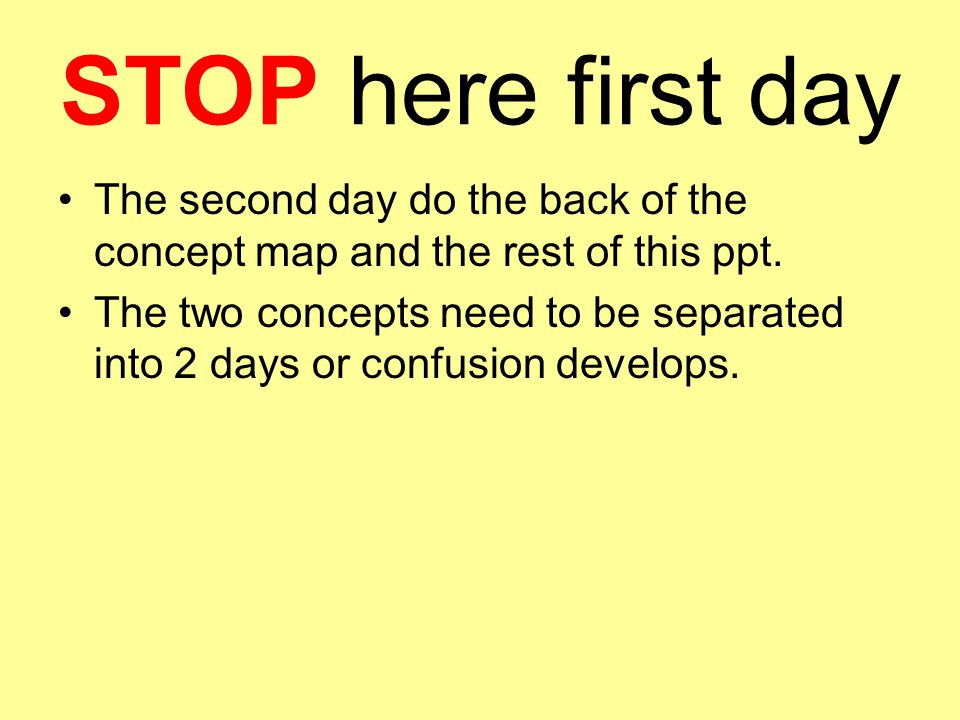 STOP here first day

• The second day do the back of the concept map and the rest of this ppt.

• The two concepts need to be separated into 2 days or confusion develops.